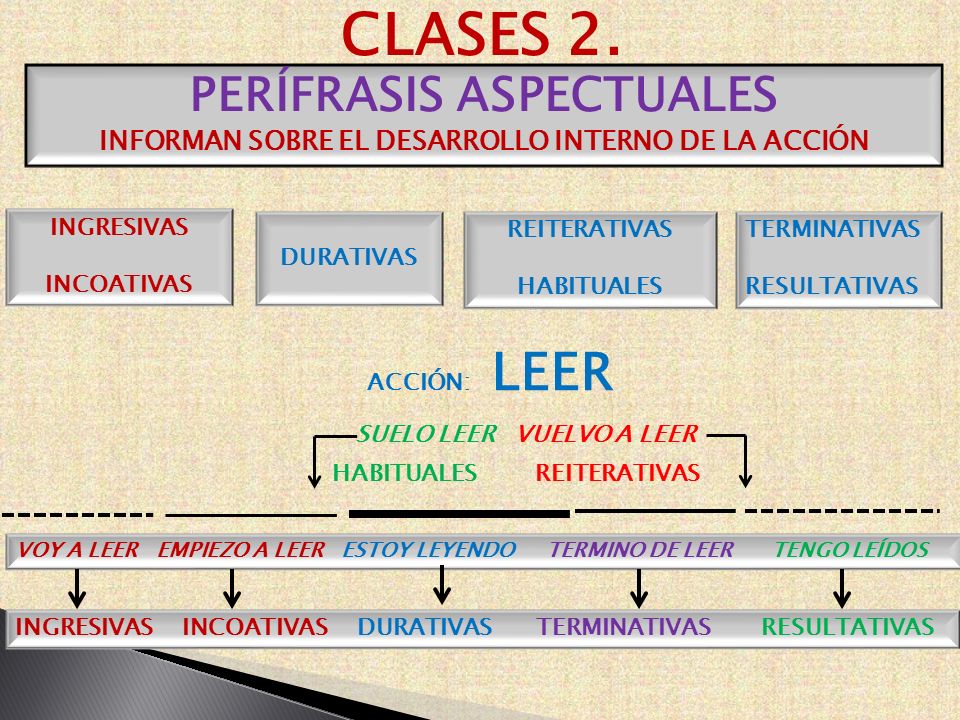 CLASES 2.

PERÍFRASIS ASPECTUALES
INFORMAN SOBRE EL DESARROLLO INTERNO DE LA ACCIÓN

INGRESIVAS
INCOATIVAS

DURATIVAS

REITERATIVAS
HABITUALES

TERMINATIVAS
RESULTATIVAS

ACCIÓN: LEER

SUELO LEER VUELVO A LEER
HABITUALES REITERATIVAS

VOY A LEER EMPIEZO A LEER ESTOY LEYENDO TERMINO DE LEER TENGO LEÍDOS

INGRESIVAS INCOATIVAS DURATIVAS TERMINATIVAS RESULTATIVAS